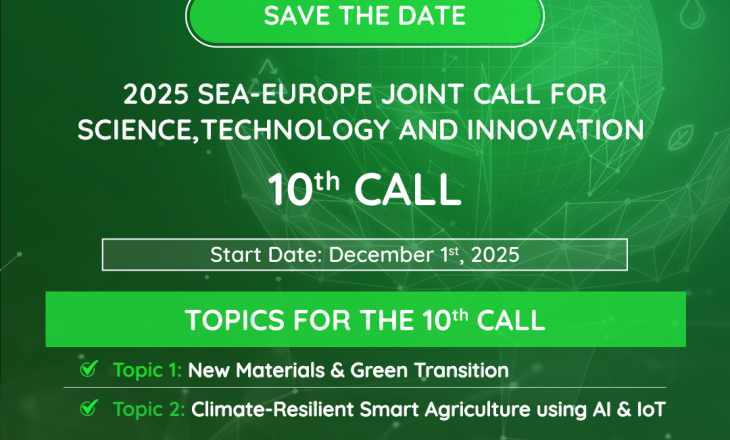 SAVE THE DATE

2025 SEA-EUROPE JOINT CALL FOR SCIENCE,TECHNOLOGY AND INNOVATION

10$^{th}$ CALL

Start Date: December 1$^{st}$, 2025

TOPICS FOR THE 10$^{th}$ CALL

Topic 1: New Materials & Green Transition

Topic 2: Climate-Resilient Smart Agriculture using AI & IoT